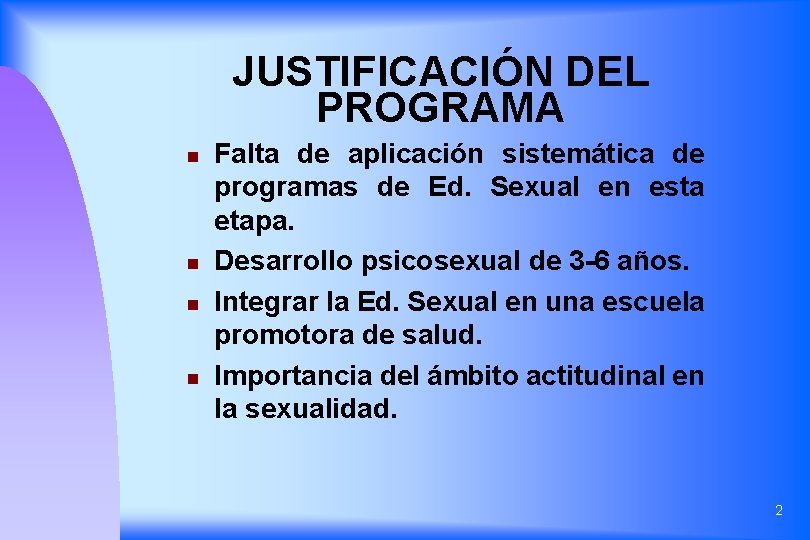 JUSTIFICACIÓN DEL PROGRAMA

- Falta de aplicación sistemática de programas de Ed. Sexual en esta etapa.
- Desarrollo psicosexual de 3-6 años.
- Integrar la Ed. Sexual en una escuela promotora de salud.
- Importancia del ámbito actitudinal en la sexualidad.

2